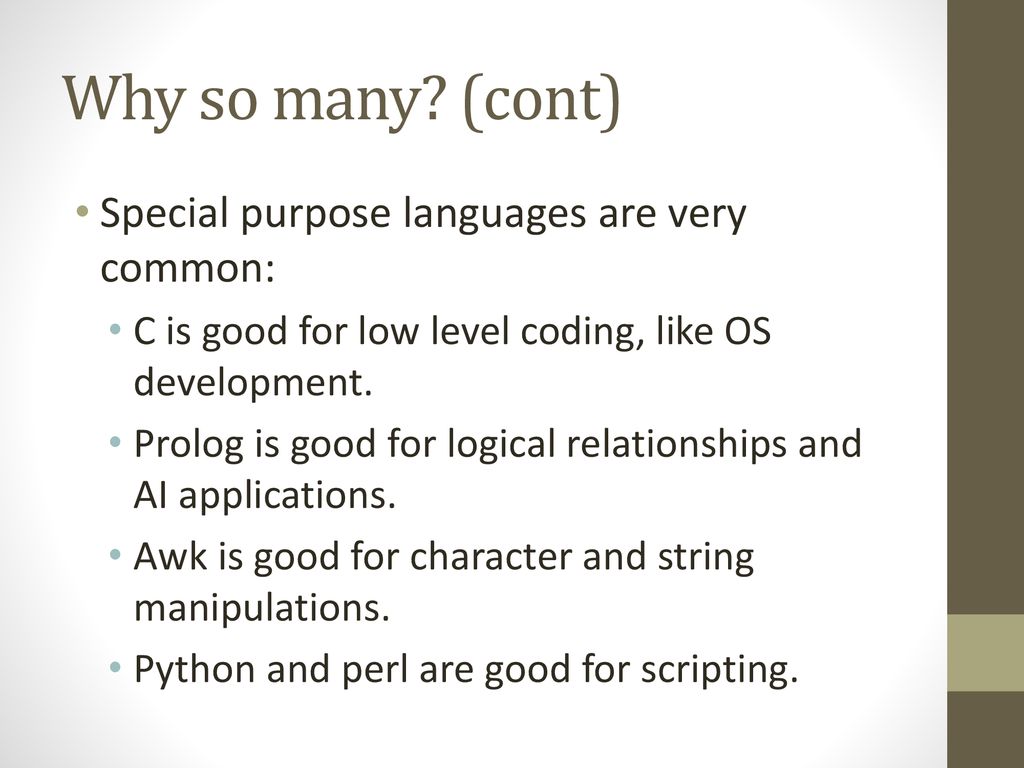 Why so many? (cont)

• Special purpose languages are very common:
  • C is good for low level coding, like OS development.
  • Prolog is good for logical relationships and AI applications.
  • Awk is good for character and string manipulations.
  • Python and perl are good for scripting.